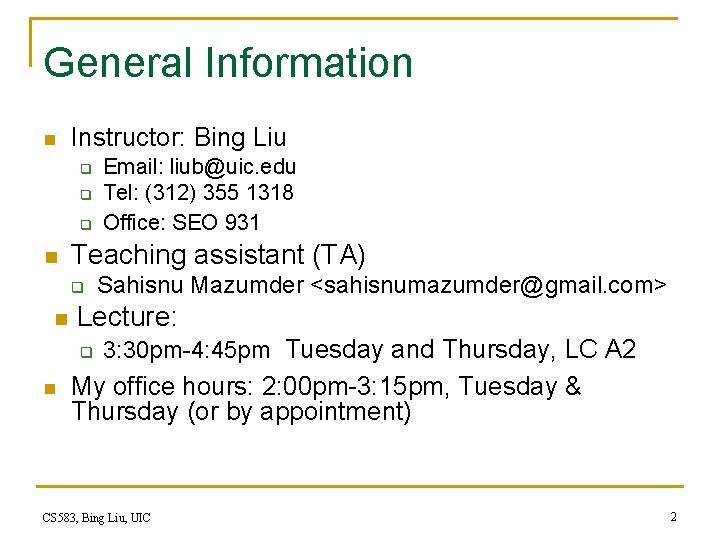 General Information

Instructor: Bing Liu
Email: liub@uic.edu
Tel: (312) 355 1318
Office: SEO 931

Teaching assistant (TA)
Sahisnu Mazumder <sahisnumazumder@gmail.com>

Lecture:
3:30pm-4:45pm Tuesday and Thursday, LC A2

My office hours: 2:00pm-3:15pm, Tuesday & Thursday (or by appointment)

CS583, Bing Liu, UIC

2